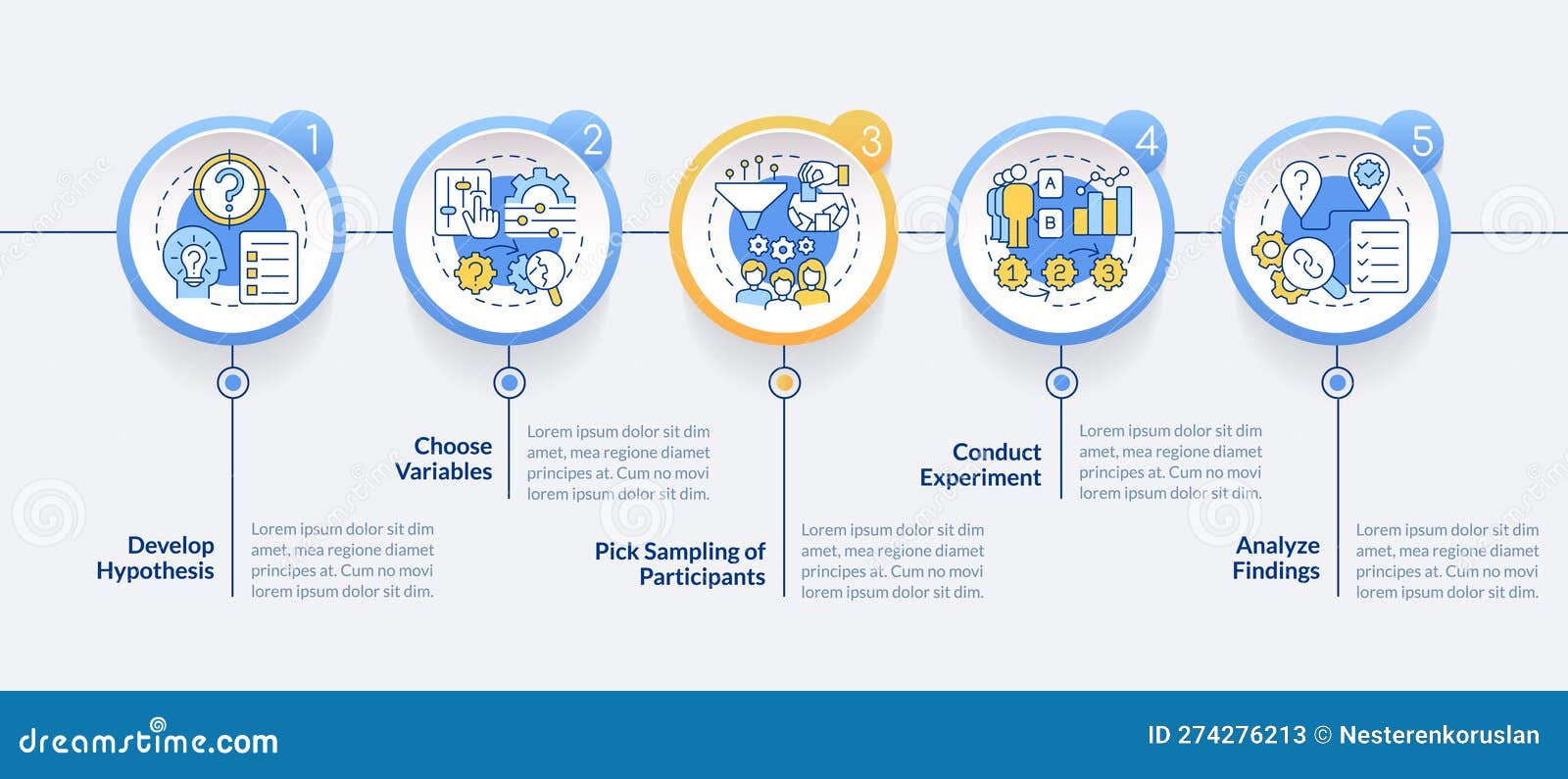 1

2

3

4

5

A

B

1 2 3

Develop Hypothesis

Lorem ipsum dolor sit dim amet, mea regione diamet principes at. Cum no movi lorem ipsum dolor sit dim.

Choose Variables

Lorem ipsum dolor sit dim amet, mea regione diamet principes at. Cum no movi lorem ipsum dolor sit dim.

Pick Sampling of Participants

Lorem ipsum dolor sit dim amet, mea regione diamet principes at. Cum no movi lorem ipsum dolor sit dim.

Conduct Experiment

Lorem ipsum dolor sit dim amet, mea regione diamet principes at. Cum no movi lorem ipsum dolor sit dim.

Analyze Findings

Lorem ipsum dolor sit dim amet, mea regione diamet principes at. Cum no movi lorem ipsum dolor sit dim.

dreamstime.com

ID 274276213 © Nesterenkoruslan